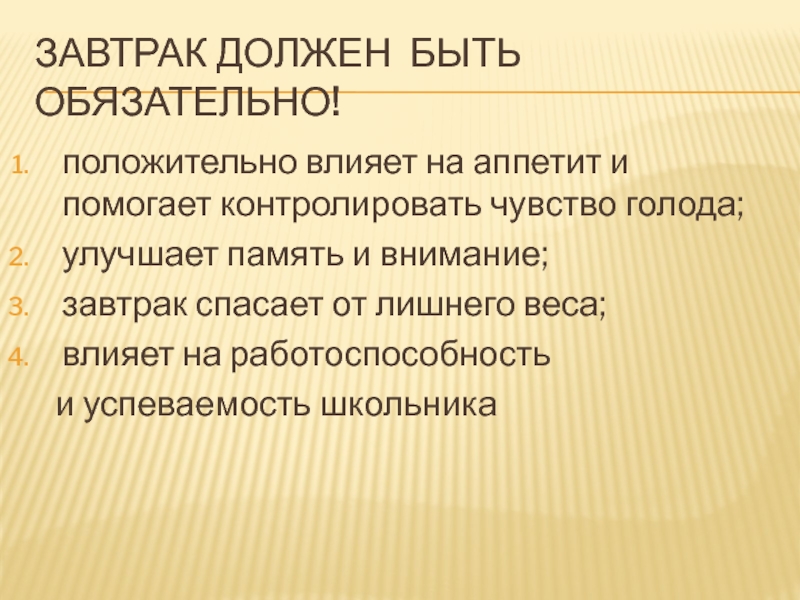 ЗАВТРАК ДОЛЖЕН БЫТЬ ОБЯЗАТЕЛЬНО!

1. положительно влияет на аппетит и помогает контролировать чувство голода;
2. улучшает память и внимание;
3. завтрак спасает от лишнего веса;
4. влияет на работоспособность

и успеваемость школьника